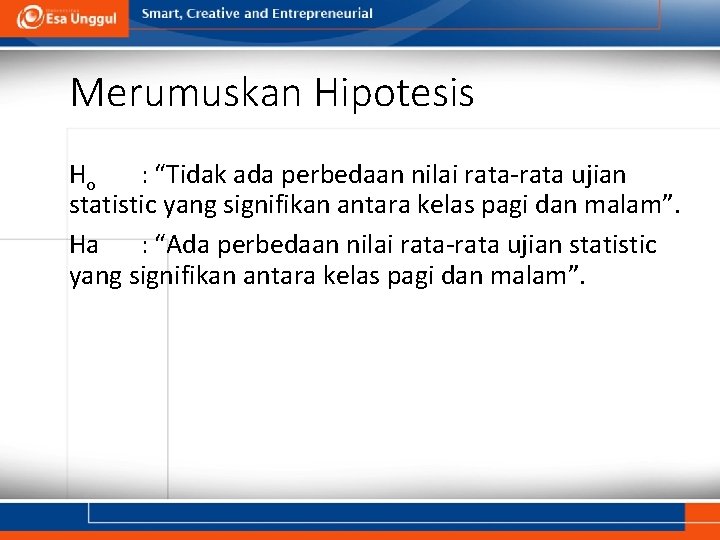 Esa Unggul Smart, Creative and Entrepreneurial

Merumuskan Hipotesis

$H_o$ : “Tidak ada perbedaan nilai rata-rata ujian statistic yang signifikan antara kelas pagi dan malam”.

Ha : “Ada perbedaan nilai rata-rata ujian statistic yang signifikan antara kelas pagi dan malam”.